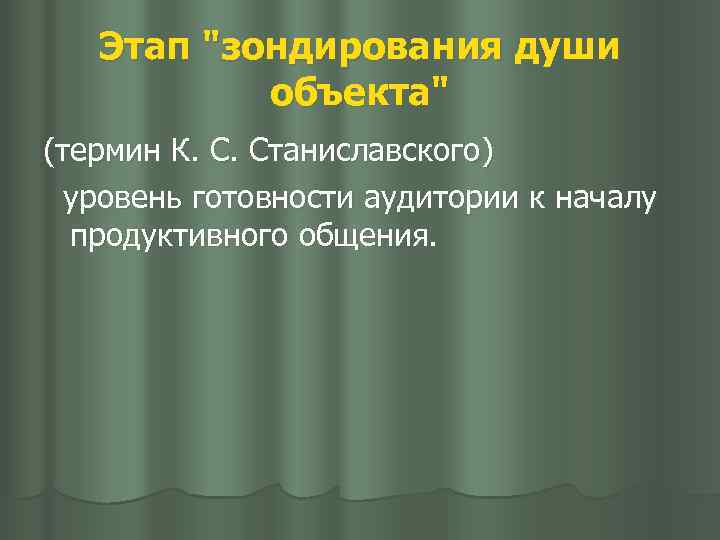 Этап "зондирования души объекта"

(термин К. С. Станиславского)

уровень готовности аудитории к началу продуктивного общения.